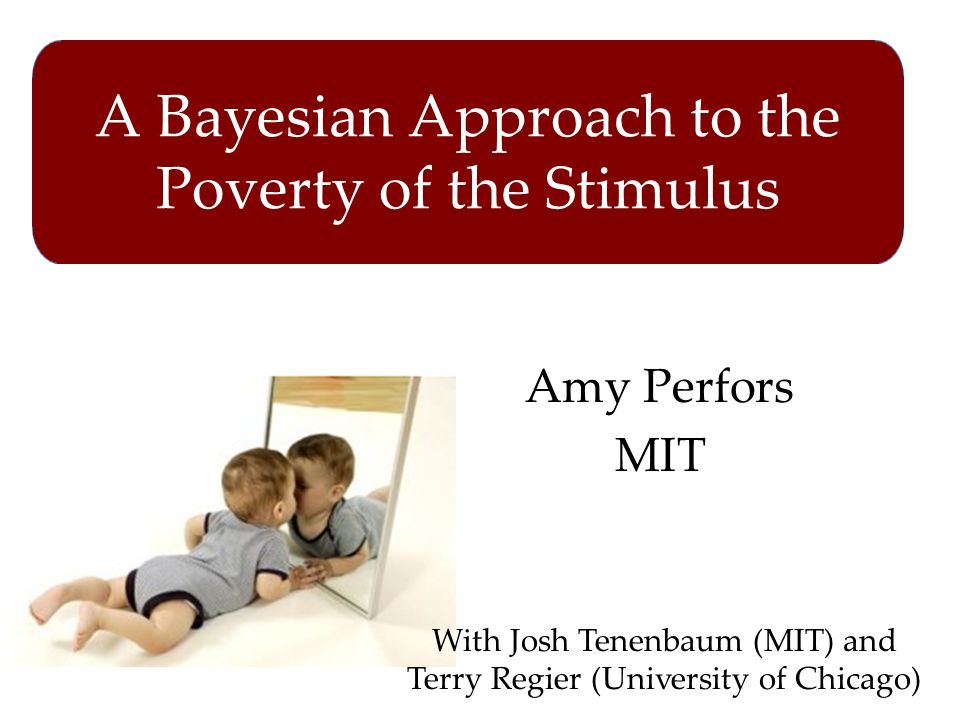 A Bayesian Approach to the Poverty of the Stimulus

Amy Perfors
MIT

With Josh Tenenbaum (MIT) and Terry Regier (University of Chicago)